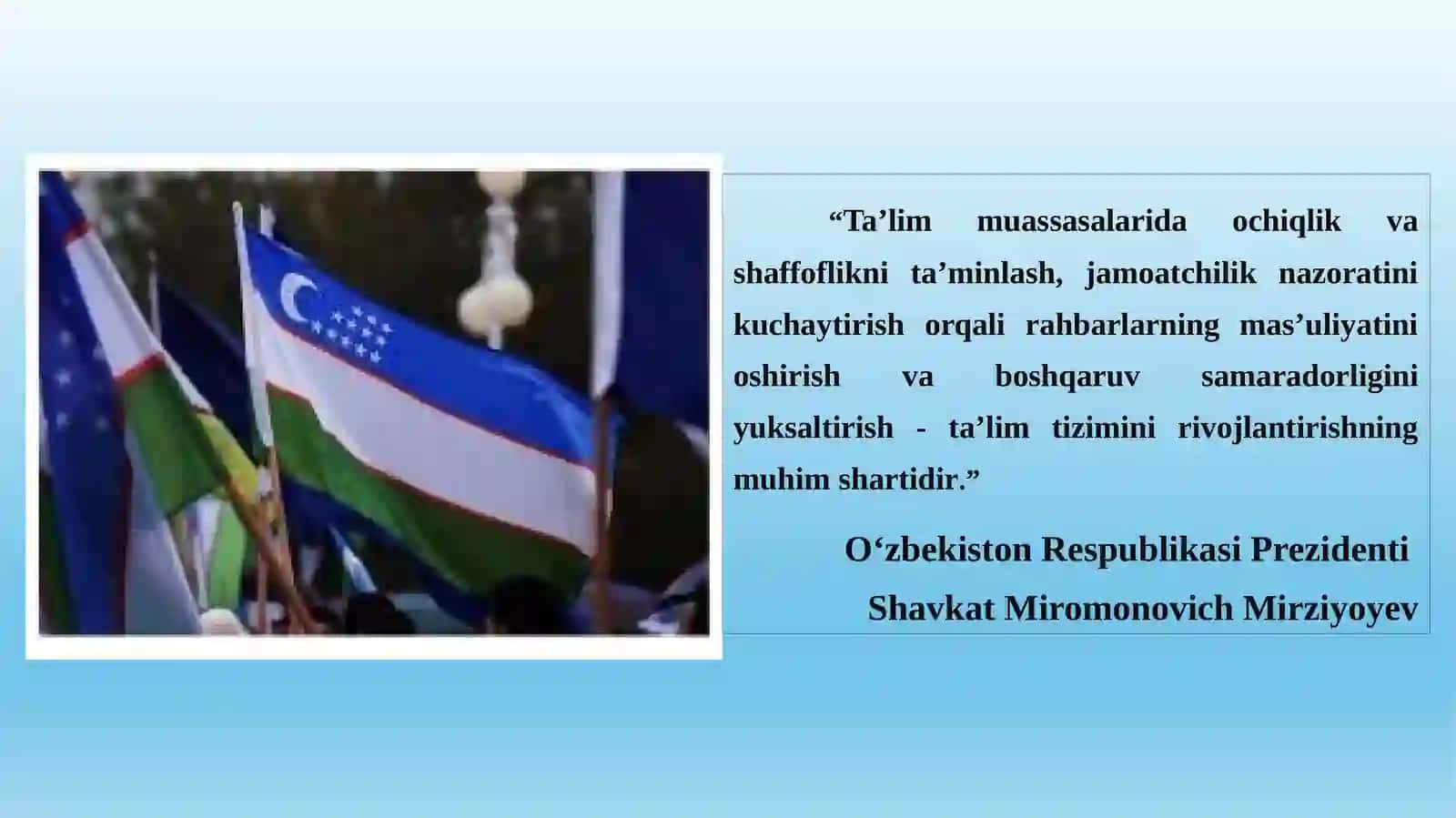 “Ta’lim muassasalarida ochiqlik va shaffoflikni ta’minlash, jamoatchilik nazoratini kuchaytirish orqali rahbarlarning mas’uliyatini oshirish va boshqaruv samaradorligini yuksaltirish - ta’lim tizimini rivojlantirishning muhim shartidir.”

O‘zbekiston Respublikasi Prezidenti
Shavkat Miromonovich Mirziyoyev